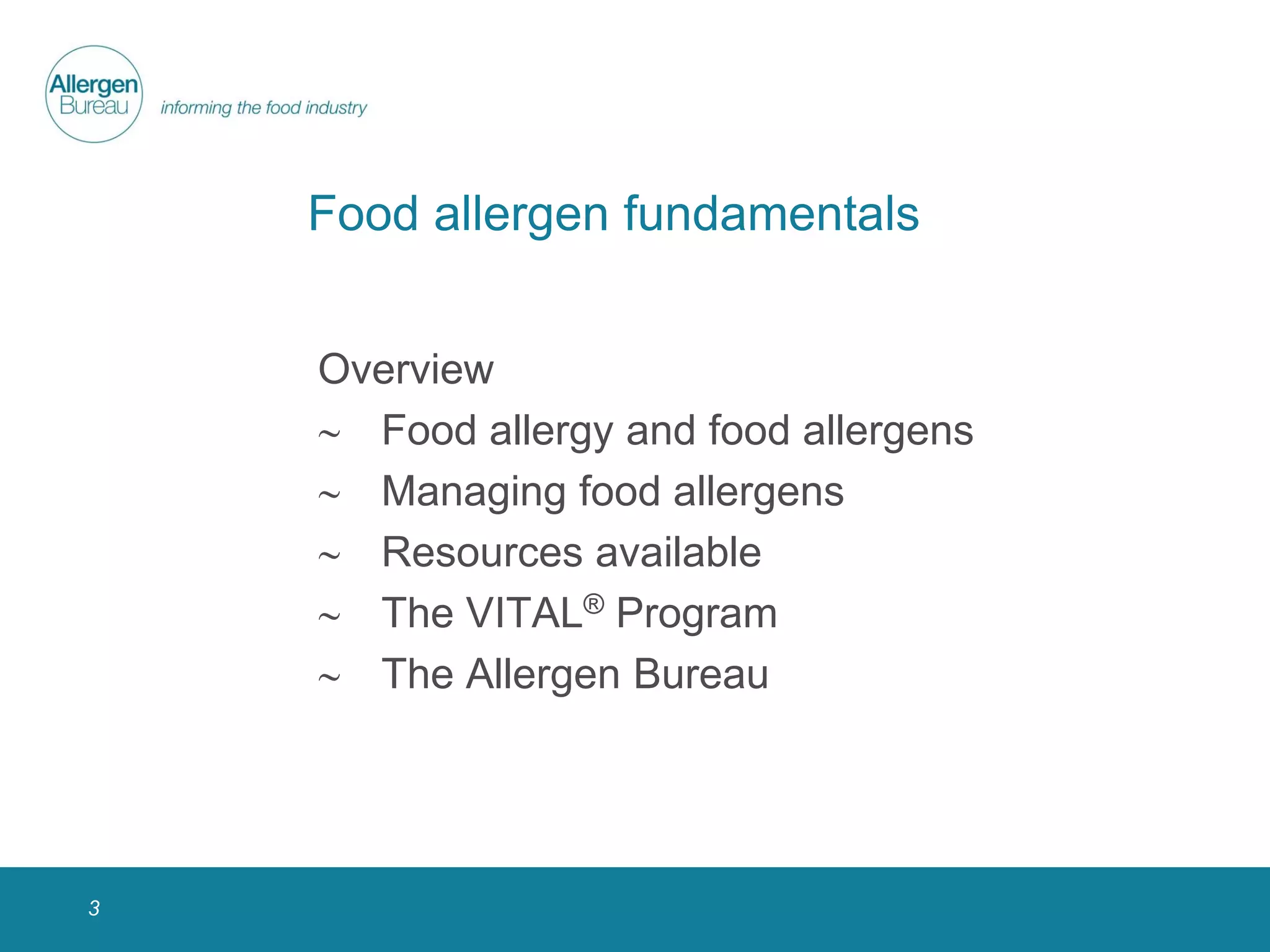 Allergen Bureau informing the food industry

Food allergen fundamentals

Overview
~ Food allergy and food allergens
~ Managing food allergens
~ Resources available
~ The VITAL® Program
~ The Allergen Bureau

3